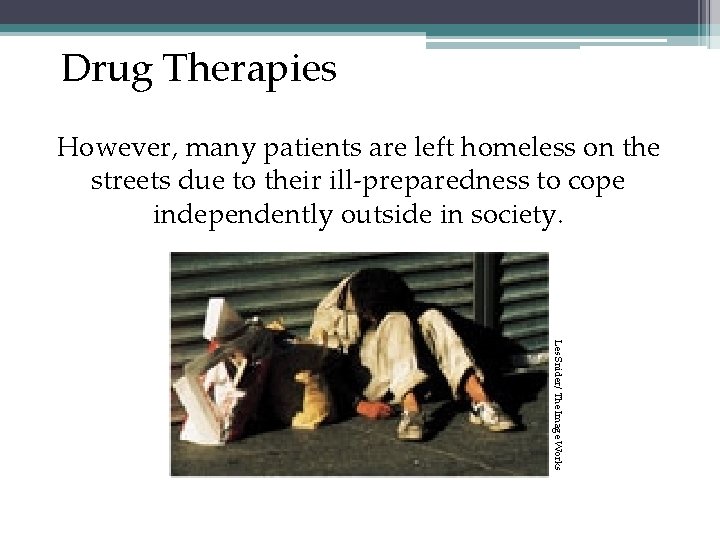 Drug Therapies

However, many patients are left homeless on the streets due to their ill-preparedness to cope independently outside in society.

Les Snider/ The Image Works